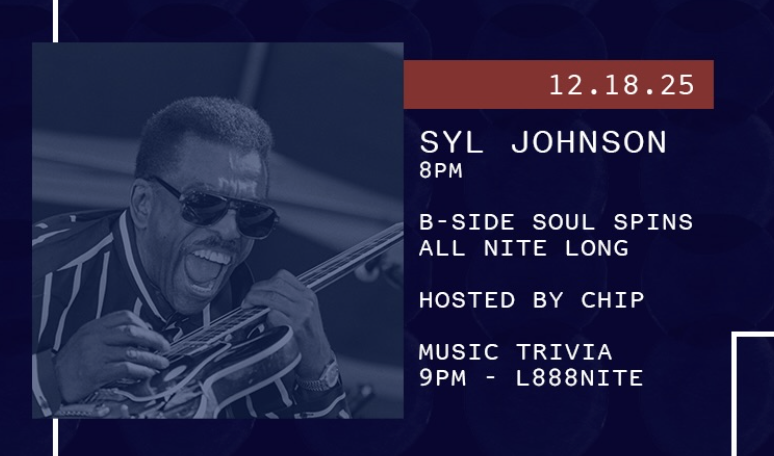 12.18.25

SYL JOHNSON
8PM

B-SIDE SOUL SPINS
ALL NITE LONG

HOSTED BY CHIP

MUSIC TRIVIA
9PM - L888NITE